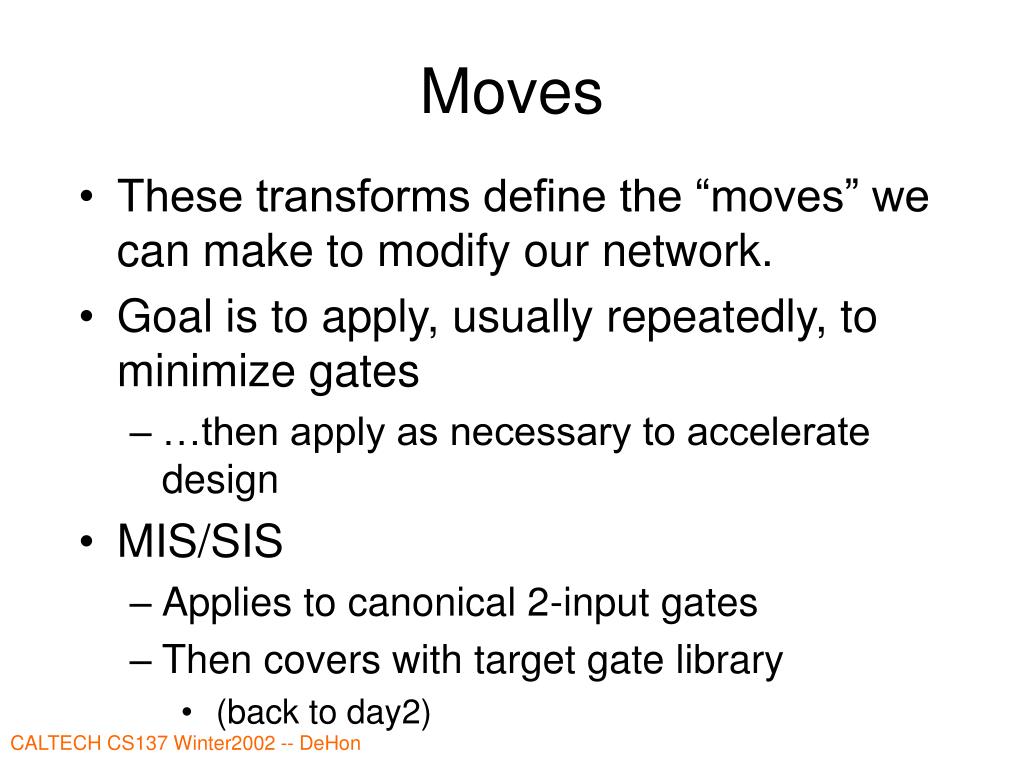 Moves

• These transforms define the “moves” we can make to modify our network.
• Goal is to apply, usually repeatedly, to minimize gates
– …then apply as necessary to accelerate design
• MIS/SIS
– Applies to canonical 2-input gates
– Then covers with target gate library
• (back to day2)

CALTECH CS137 Winter2002 -- DeHon